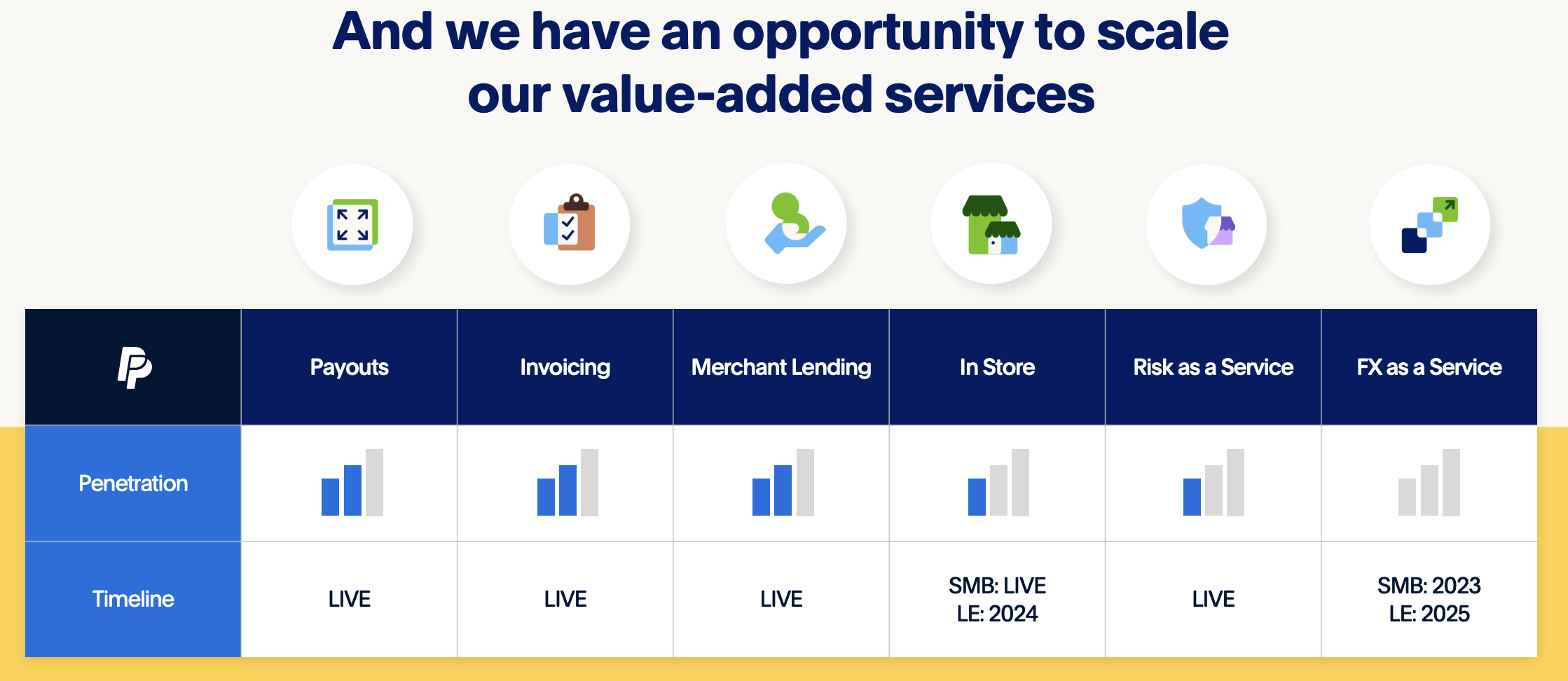 And we have an opportunity to scale our value-added services

| | Payouts | Invoicing | Merchant Lending | In Store | Risk as a Service | FX as a Service |
|---|---|---|---|---|---|---|
| Penetration | | | | | | |
| Timeline | LIVE | LIVE | LIVE | SMB: LIVE LE: 2024 | LIVE | SMB: 2023 LE: 2025 |